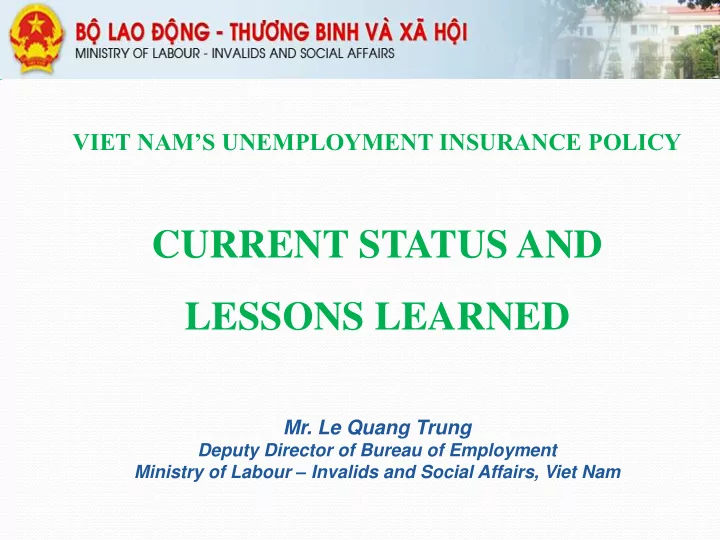 BỘ LAO ĐỘNG - THƯƠNG BINH VÀ XÃ HỘI
MINISTRY OF LABOUR - INVALIDS AND SOCIAL AFFAIRS

VIET NAM'S UNEMPLOYMENT INSURANCE POLICY

CURRENT STATUS AND

LESSONS LEARNED

Mr. Le Quang Trung
Deputy Director of Bureau of Employment
Ministry of Labour – Invalids and Social Affairs, Viet Nam